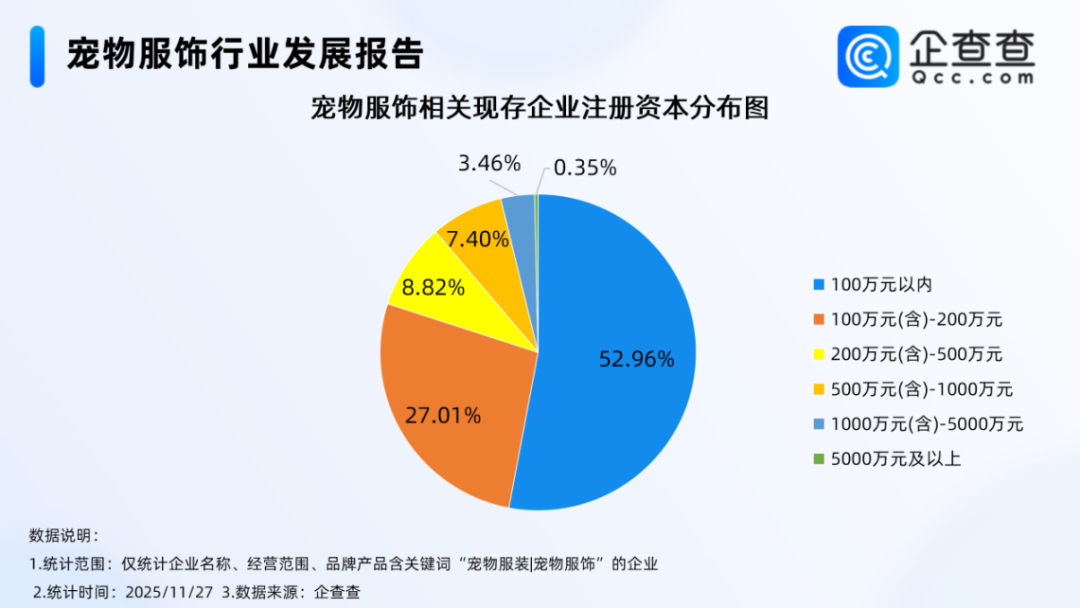 宠物服饰行业发展报告

企查查
Qcc.com

宠物服饰相关现存企业注册资本分布图

3.46%
0.35%
7.40%
8.82%
52.96%
27.01%

100万元以内
100万元(含)-200万元
200万元(含)-500万元
500万元(含)-1000万元
1000万元(含)-5000万元
5000万元及以上

数据说明：
1.统计范围：仅统计企业名称、经营范围、品牌产品含关键词“宠物服装|宠物服饰”的企业
2.统计时间：2025/11/27 3.数据来源：企查查